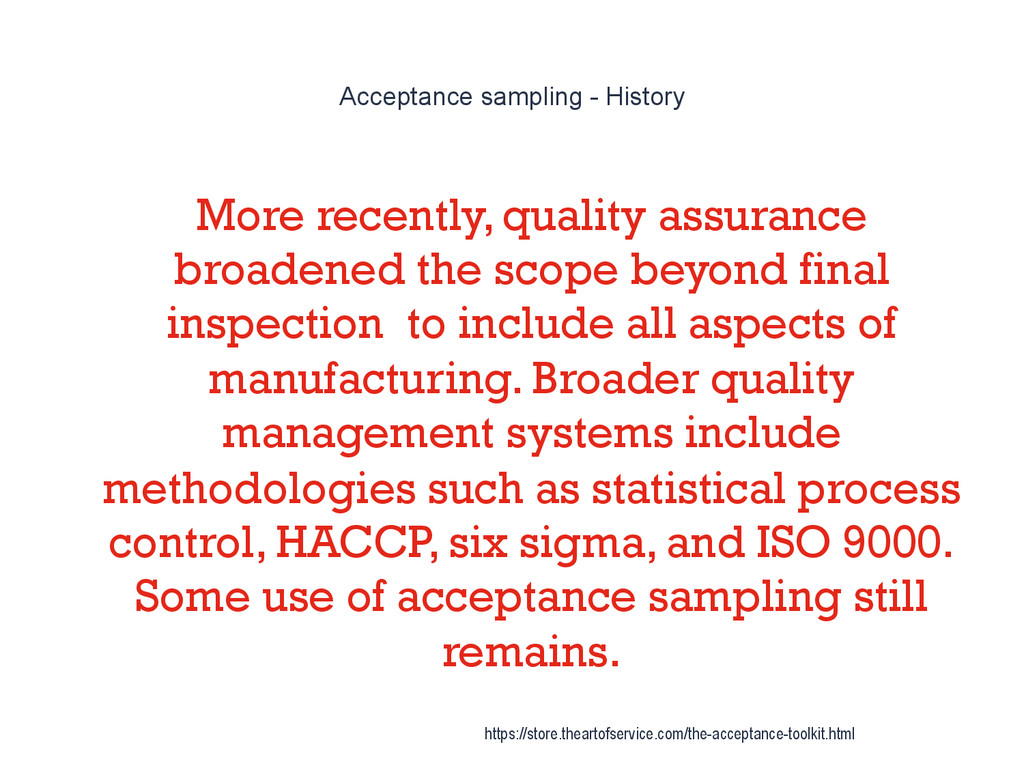 Acceptance sampling - History

More recently, quality assurance broadened the scope beyond final inspection  to include all aspects of manufacturing. Broader quality management systems include methodologies such as statistical process control, HACCP, six sigma, and ISO 9000. Some use of acceptance sampling still remains.

https://store.theartofservice.com/the-acceptance-toolkit.html